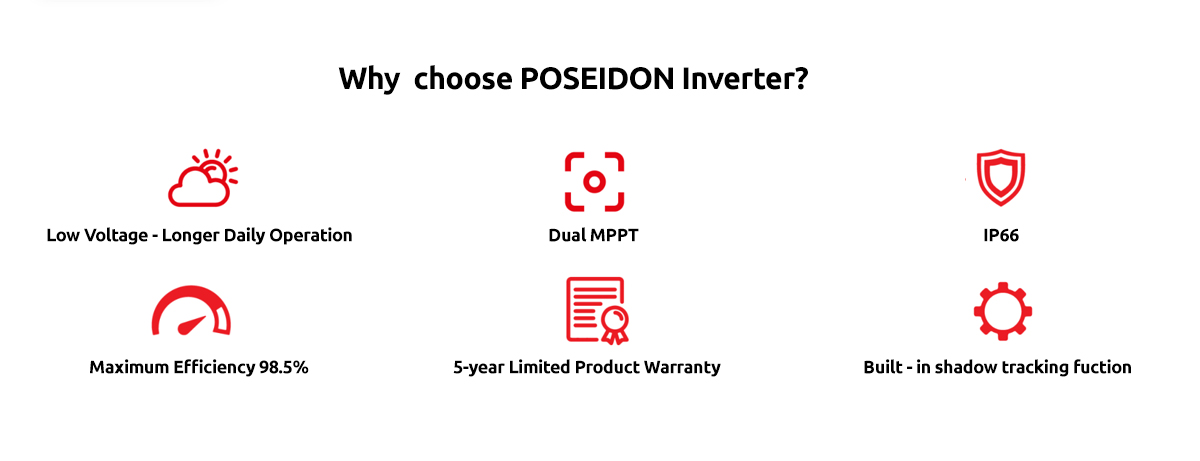 Why  choose POSEIDON Inverter?

Low Voltage - Longer Daily Operation

Dual MPPT

IP66

Maximum Efficiency 98.5%

5-year Limited Product Warranty

Built - in shadow tracking fuction